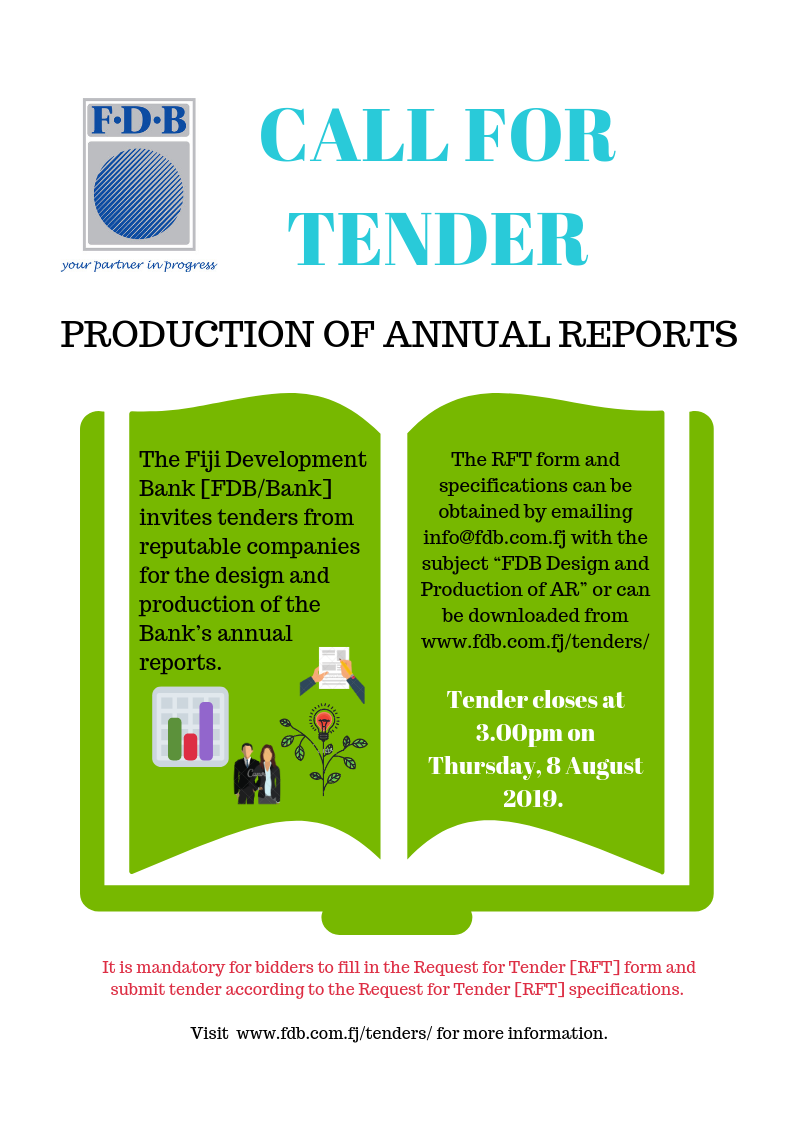 F·D·B

your partner in progress

CALL FOR TENDER

PRODUCTION OF ANNUAL REPORTS

The Fiji Development Bank [FDB/Bank] invites tenders from reputable companies for the design and production of the Bank's annual reports.

The RFT form and specifications can be obtained by emailing info@fdb.com.fj with the subject "FDB Design and Production of AR" or can be downloaded from www.fdb.com.fj/tenders/

Tender closes at 3.00pm on Thursday, 8 August 2019.

It is mandatory for bidders to fill in the Request for Tender [RFT] form and submit tender according to the Request for Tender [RFT] specifications.

Visit www.fdb.com.fj/tenders/ for more information.